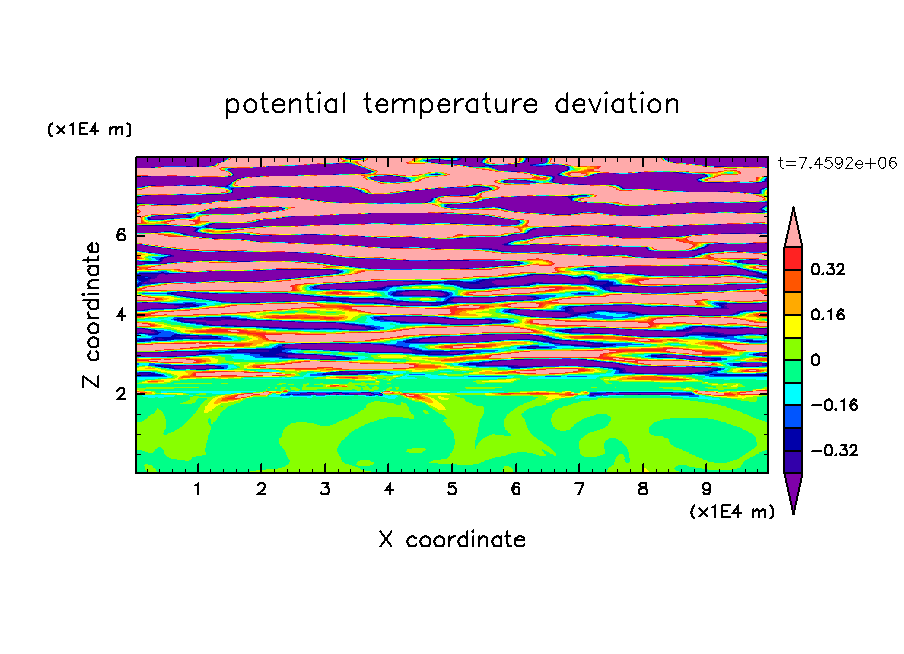 potential temperature deviation

(x1E4 m)

t=7.4592e+06

Z coordinate

6
4
2

0.32
0.16
0
−0.16
−0.32

1 2 3 4 5 6 7 8 9

(x1E4 m)

X coordinate